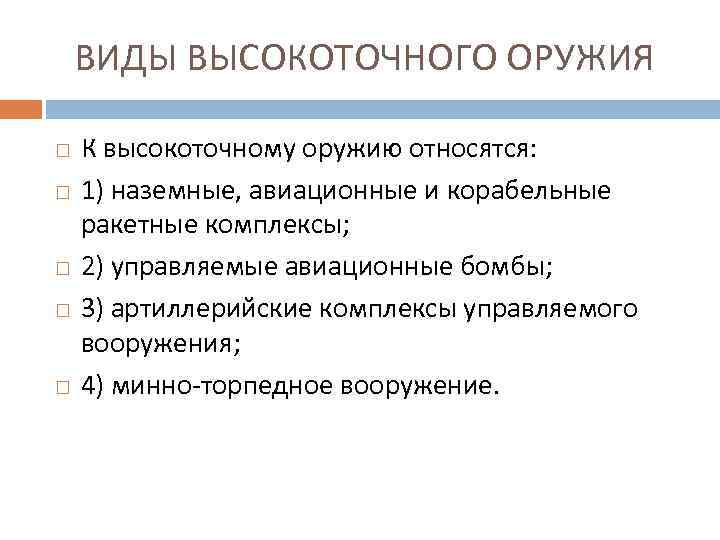 ВИДЫ ВЫСОКОТОЧНОГО ОРУЖИЯ

К высокоточному оружию относятся:

1) наземные, авиационные и корабельные ракетные комплексы;

2) управляемые авиационные бомбы;

3) артиллерийские комплексы управляемого вооружения;

4) минно-торпедное вооружение.